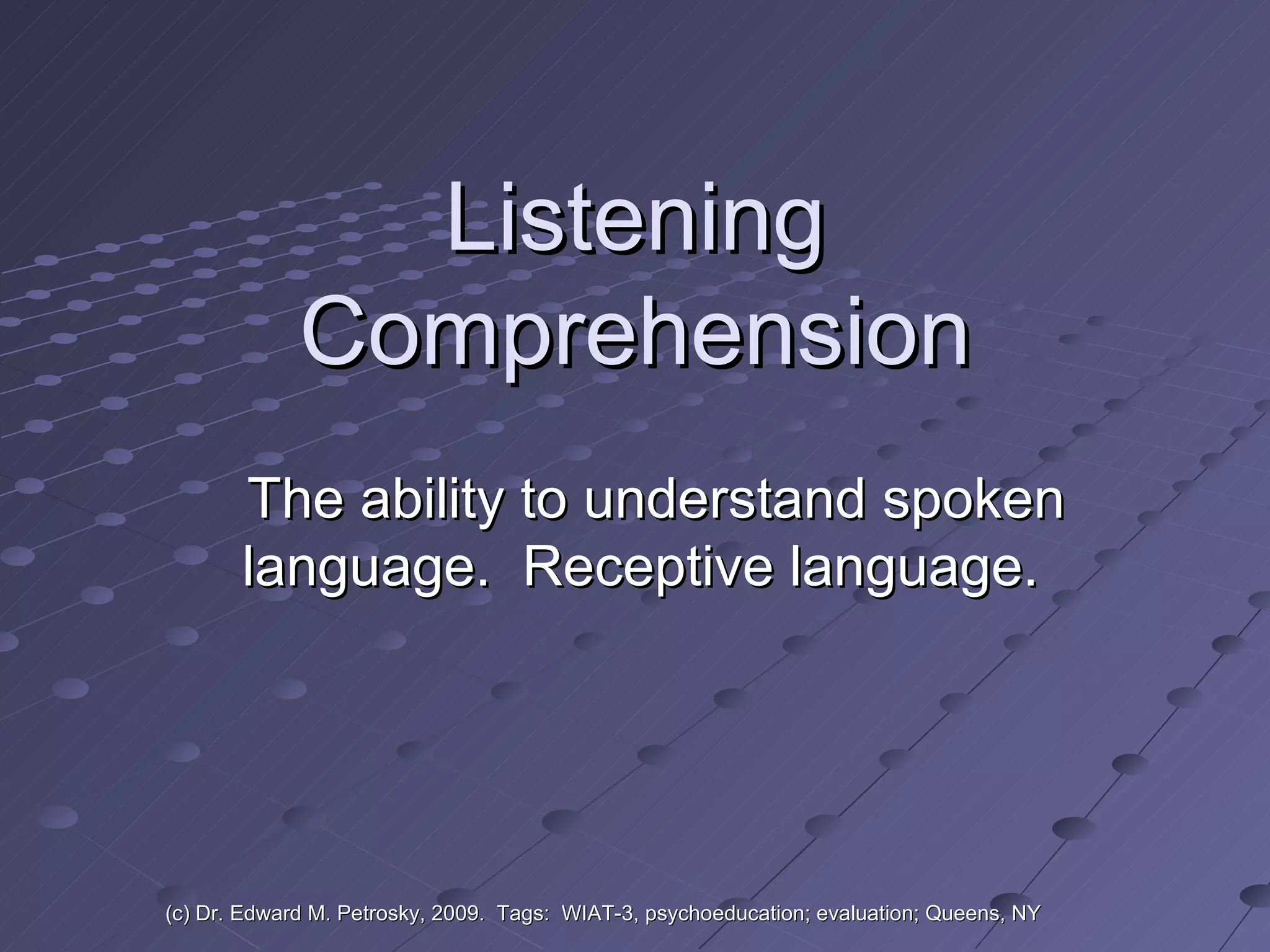 Listening Comprehension

The ability to understand spoken language. Receptive language.

(c) Dr. Edward M. Petrosky, 2009. Tags: WIAT-3, psychoeducation; evaluation; Queens, NY